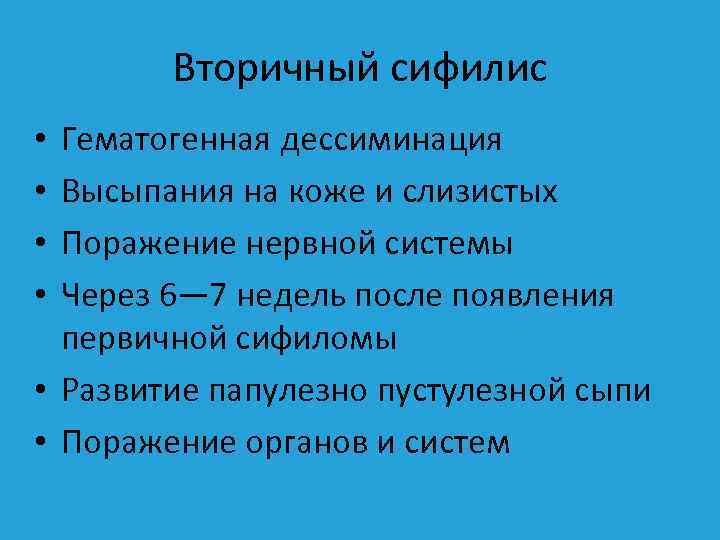 Вторичный сифилис

• Гематогенная дессиминация
• Высыпания на коже и слизистых
• Поражение нервной системы
• Через 6—7 недель после появления первичной сифиломы
• Развитие папулезно пустулезной сыпи
• Поражение органов и систем